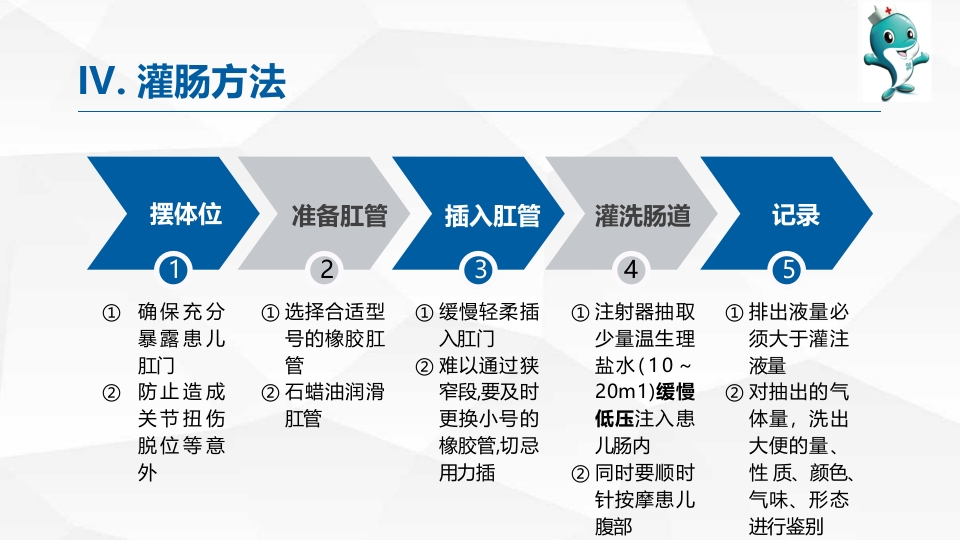 IV. 灌肠方法

摆体位
1
① 确保充分暴露患儿肛门
② 防止造成关节扭伤脱位等意外

准备肛管
2
① 选择合适型号的橡胶肛管
② 石蜡油润滑肛管

插入肛管
3
① 缓慢轻柔插入肛门
② 难以通过狭窄段,要及时更换小号的橡胶管,切忌用力插

灌洗肠道
4
① 注射器抽取少量温生理盐水(10～20m1)缓慢低压注入患儿肠内
② 同时要顺时针按摩患儿腹部

记录
5
① 排出液量必须大于灌注液量
② 对抽出的气体量，洗出大便的量、性质、颜色、气味、形态进行鉴别